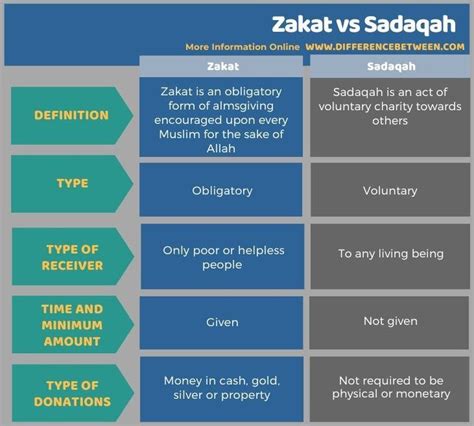 Zakat vs Sadaqah

More Information Online WWW.DIFFERENCEBETWEEN.COM

| | Zakat | Sadaqah |
|---|---|---|
| DEFINITION | Zakat is an obligatory form of almsgiving encouraged upon every Muslim for the sake of Allah | Sadaqah is an act of voluntary charity towards others |
| TYPE | Obligatory | Voluntary |
| TYPE OF RECEIVER | Only poor or helpless people | To any living being |
| TIME AND MINIMUM AMOUNT | Given | Not given |
| TYPE OF DONATIONS | Money in cash, gold, silver or property | Not required to be physical or monetary |